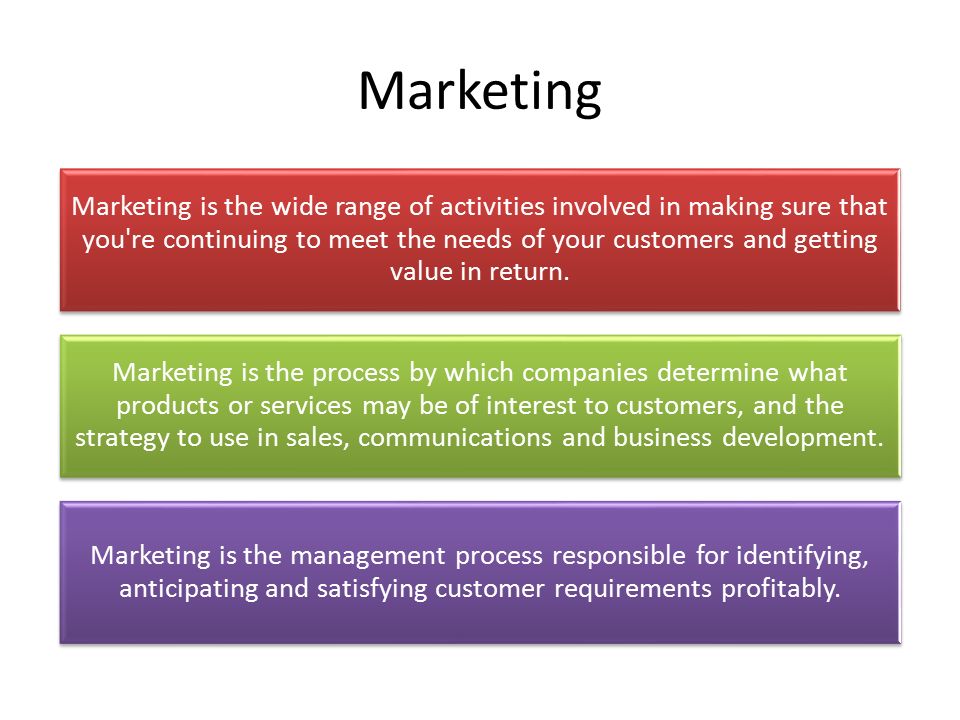 Marketing

Marketing is the wide range of activities involved in making sure that you're continuing to meet the needs of your customers and getting value in return.

Marketing is the process by which companies determine what products or services may be of interest to customers, and the strategy to use in sales, communications and business development.

Marketing is the management process responsible for identifying, anticipating and satisfying customer requirements profitably.